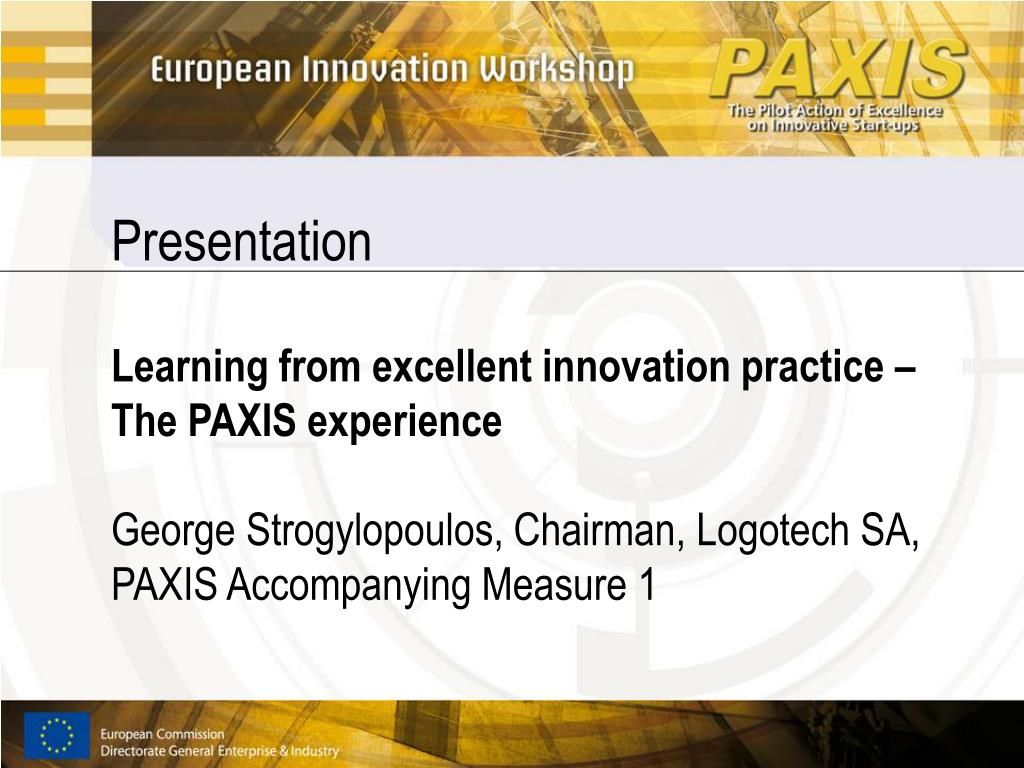 European Innovation Workshop

PAXIS
The Pilot Action of Excellence on Innovative Start-ups

Presentation

Learning from excellent innovation practice – The PAXIS experience

George Strogylopoulos, Chairman, Logotech SA, PAXIS Accompanying Measure 1

European Commission
Directorate General Enterprise & Industry